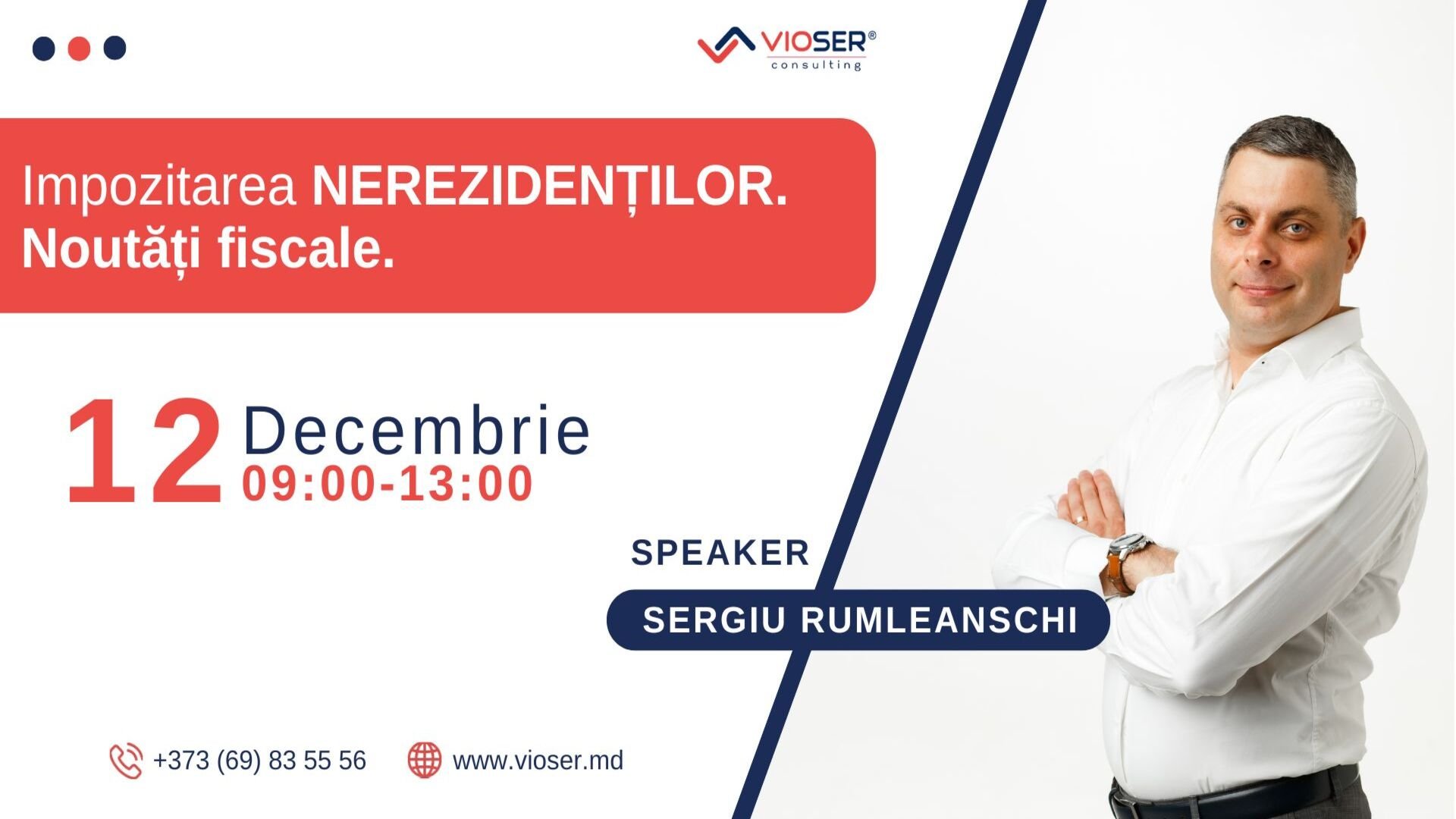 VIOSER®
consulting

Impozitarea NEREZIDENȚILOR.
Noutăți fiscale.

12 Decembrie
09:00-13:00

SPEAKER
SERGIU RUMLEANSCHI

+373 (69) 83 55 56
www.vioser.md